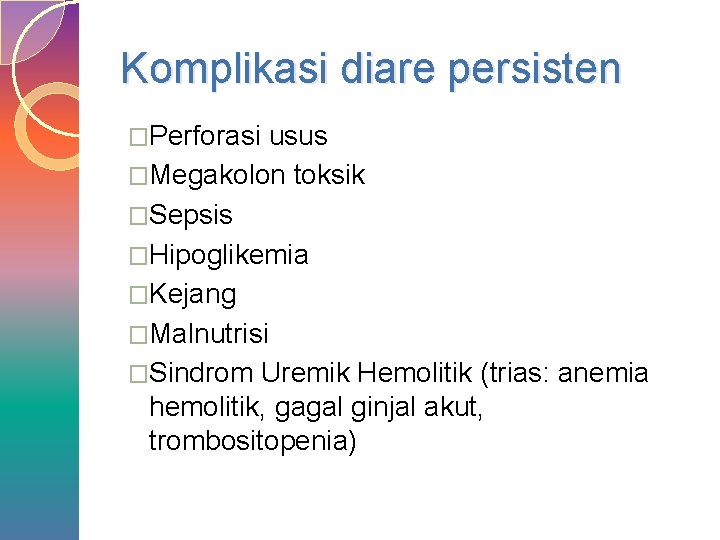 Komplikasi diare persisten

□Perforasi usus
□Megakolon toksik
□Sepsis
□Hipoglikemia
□Kejang
□Malnutrisi
□Sindrom Uremik Hemolitik (trias: anemia hemolitik, gagal ginjal akut, trombositopenia)